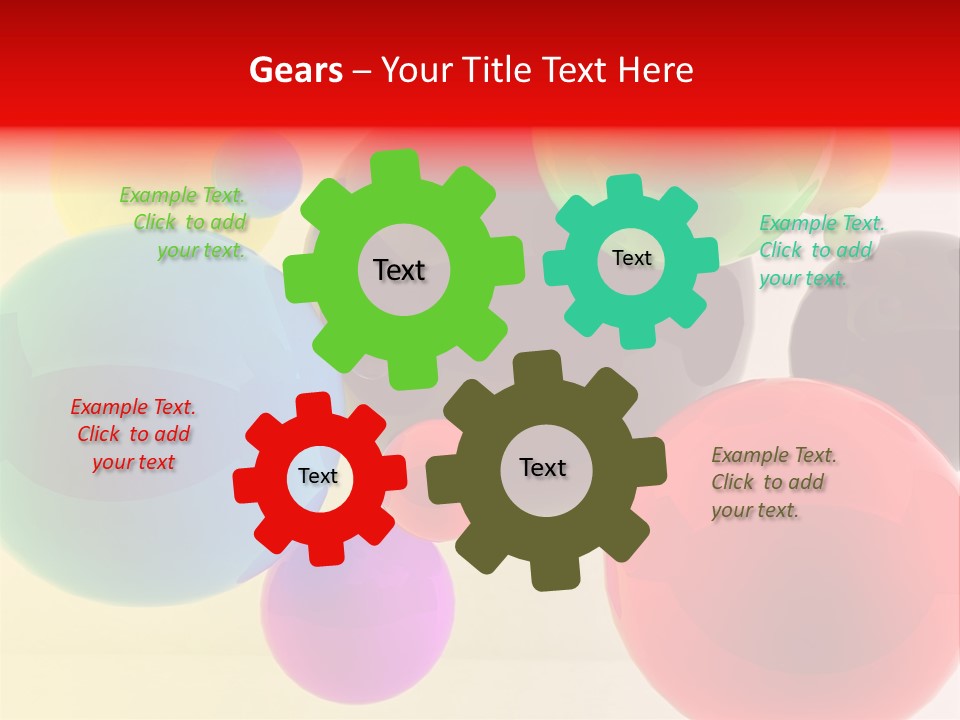 Gears – Your Title Text Here

Example Text. Click to add your text.

Text

Text

Example Text. Click to add your text.

Example Text. Click to add your text

Text

Text

Example Text. Click to add your text.